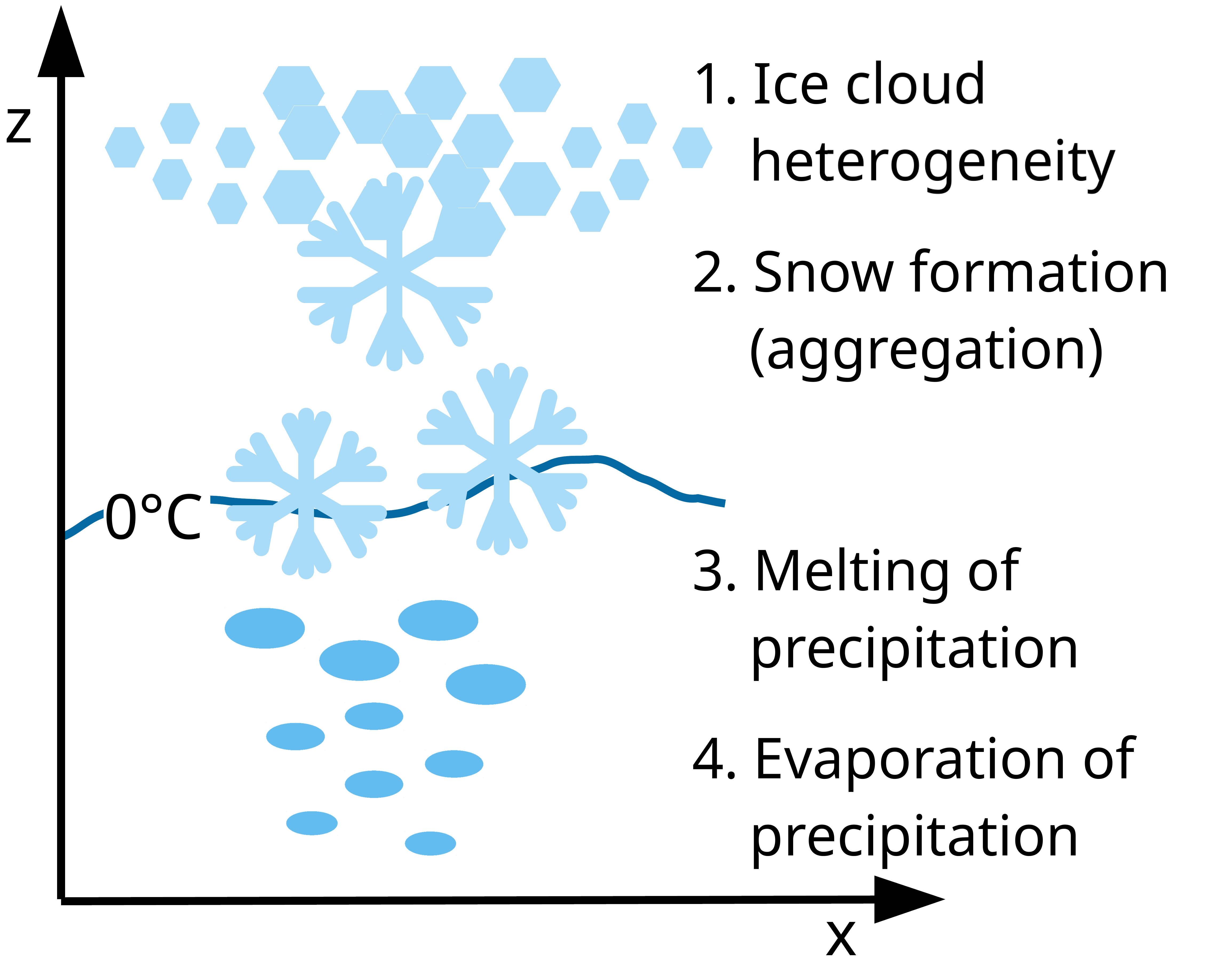 z

1. Ice cloud heterogeneity

2. Snow formation (aggregation)

0°C

3. Melting of precipitation

4. Evaporation of precipitation

x